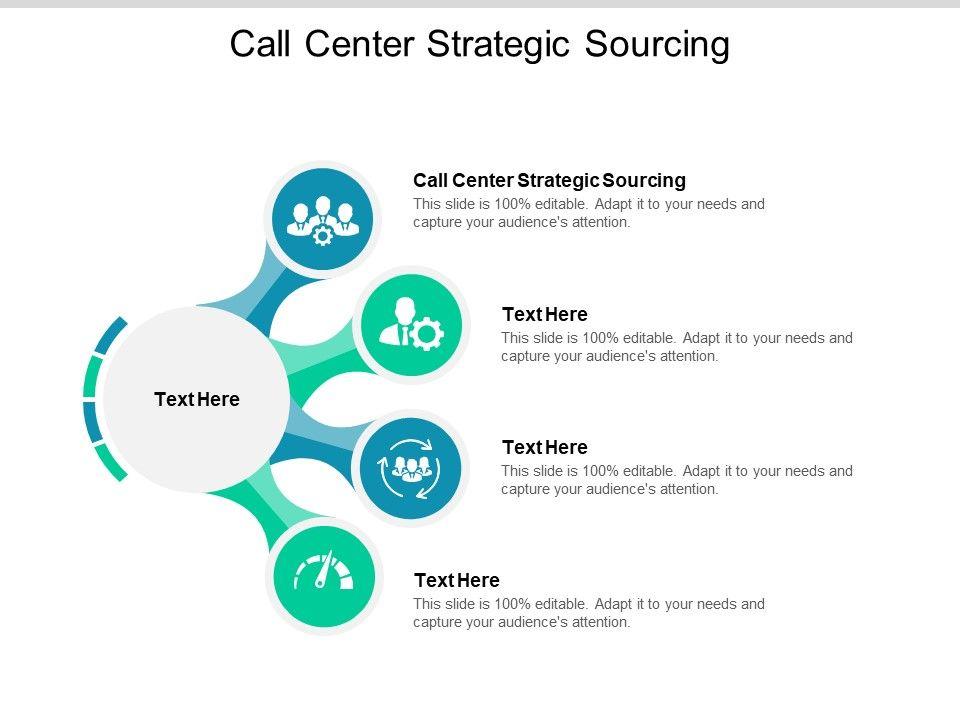 Call Center Strategic Sourcing

Text Here

Call Center Strategic Sourcing
This slide is 100% editable. Adapt it to your needs and capture your audience's attention.

Text Here
This slide is 100% editable. Adapt it to your needs and capture your audience's attention.

Text Here
This slide is 100% editable. Adapt it to your needs and capture your audience's attention.

Text Here
This slide is 100% editable. Adapt it to your needs and capture your audience's attention.